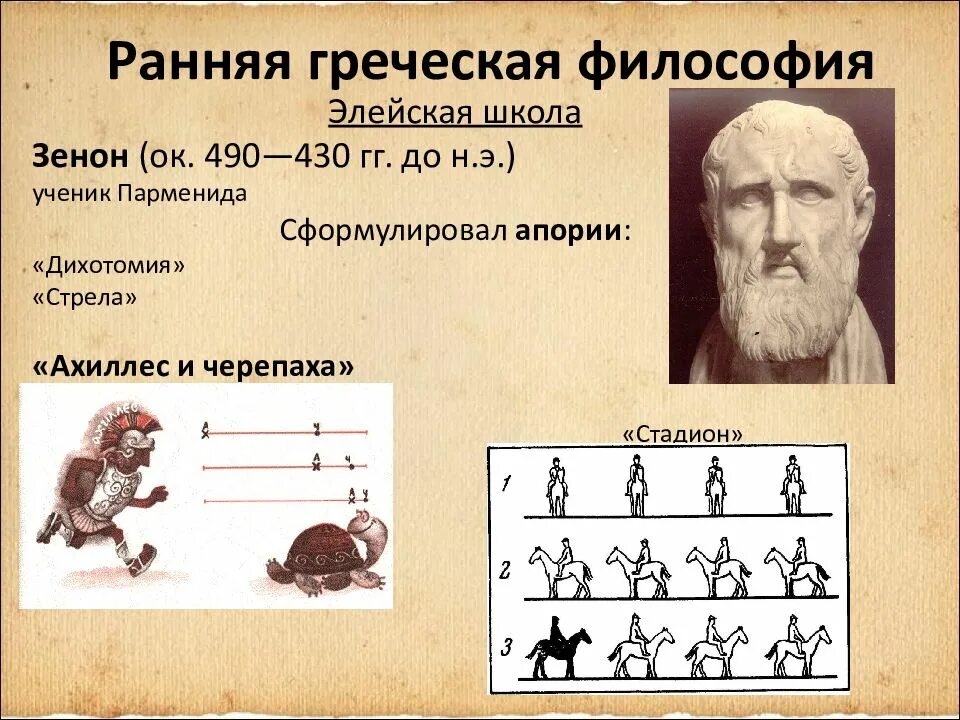 Ранняя греческая философия

Элейская школа

Зенон (ок. 490—430 гг. до н.э.)
ученик Парменида

Сформулировал апории:

«Дихотомия»
«Стрела»

«Ахиллес и черепаха»

АХИЛЛЕС

А Ч
А Ч
А Ч

«Стадион»

1
2
3